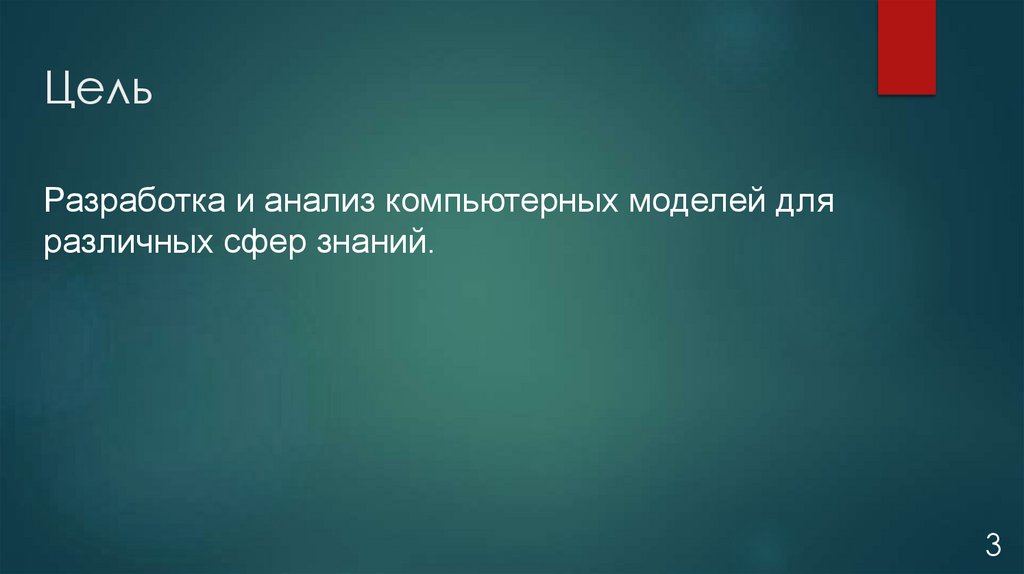 Цель

Разработка и анализ компьютерных моделей для различных сфер знаний.

3